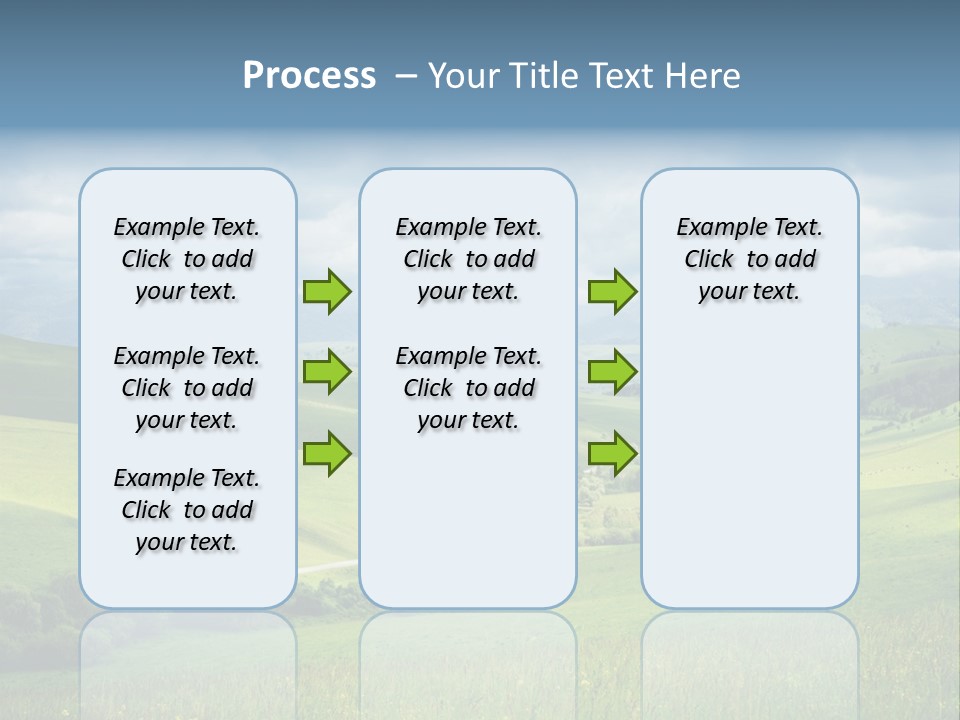 Process – Your Title Text Here

Example Text. Click to add your text.

Example Text. Click to add your text.

Example Text. Click to add your text.

Example Text. Click to add your text.

Example Text. Click to add your text.

Example Text. Click to add your text.